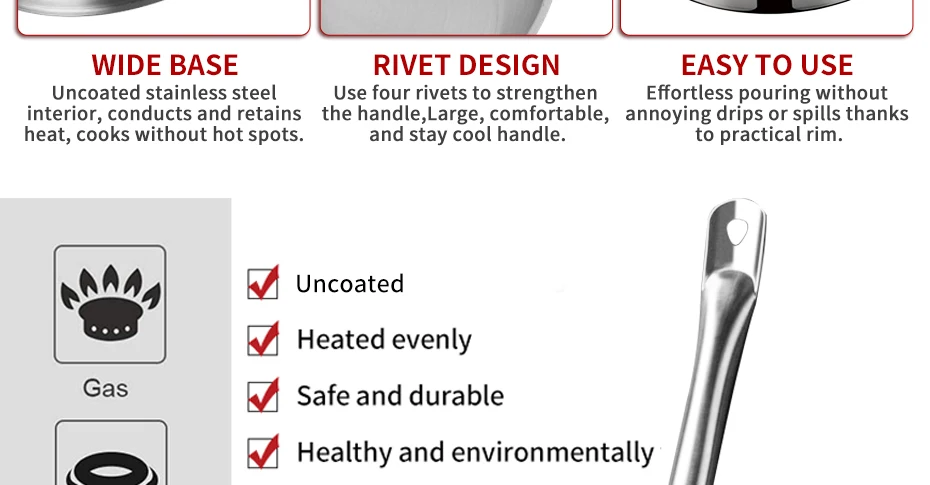 WIDE BASE
Uncoated stainless steel interior, conducts and retains heat, cooks without hot spots.

RIVET DESIGN
Use four rivets to strengthen the handle,Large, comfortable, and stay cool handle.

EASY TO USE
Effortless pouring without annoying drips or spills thanks to practical rim.

Gas

Uncoated
Heated evenly
Safe and durable
Healthy and environmentally